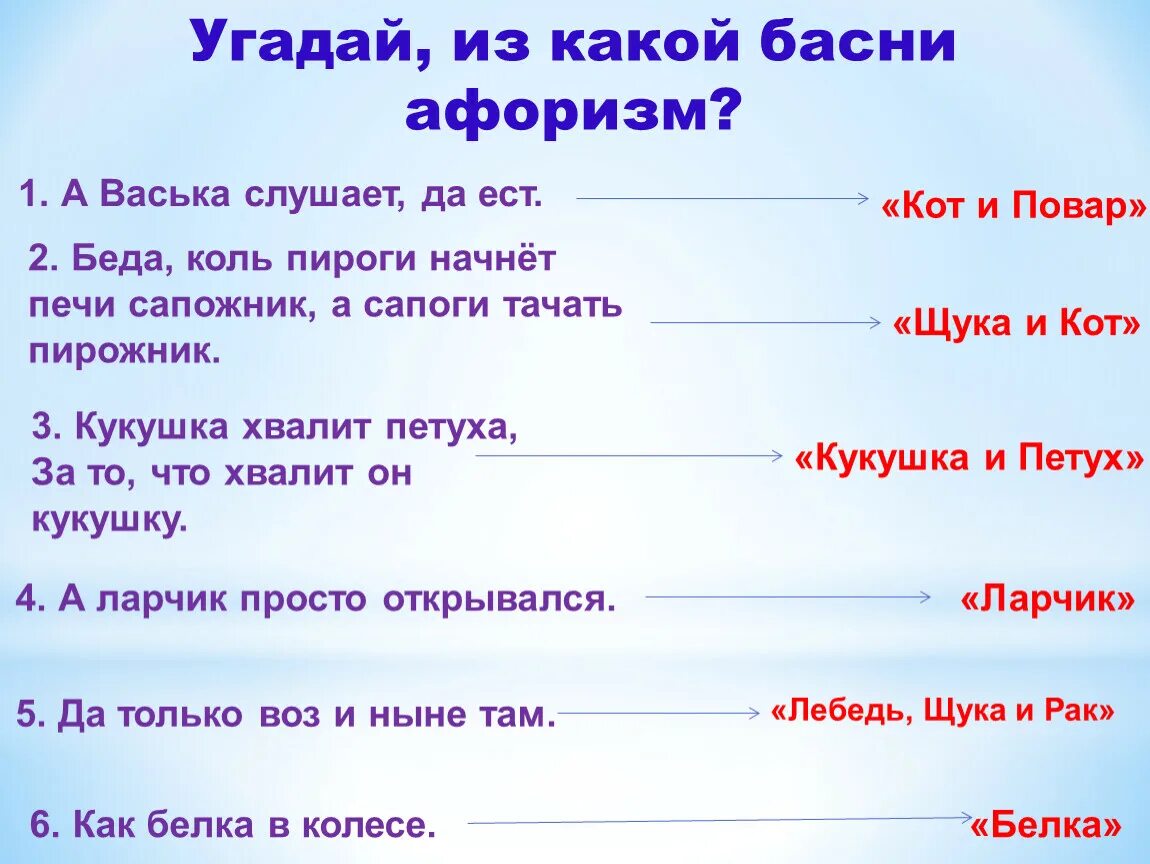 Угадай, из какой басни афоризм?

1. А Васька слушает, да ест.

«Кот и Повар»

2. Беда, коль пироги начнёт печи сапожник, а сапоги тачать пирожник.

«Щука и Кот»

3. Кукушка хвалит петуха, За то, что хвалит он кукушку.

«Кукушка и Петух»

4. А ларчик просто открывался.

«Ларчик»

5. Да только воз и ныне там.

«Лебедь, Щука и Рак»

6. Как белка в колесе.

«Белка»